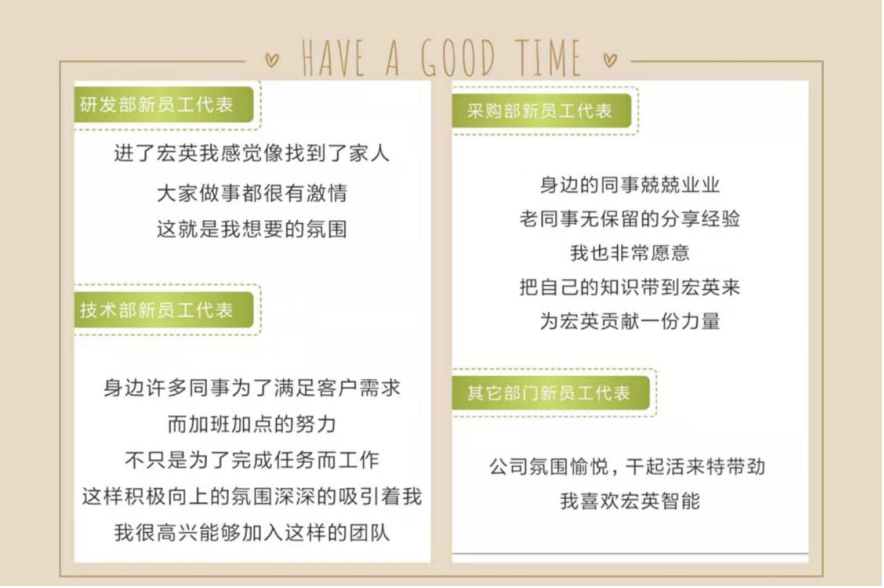 HAVE A GOOD TIME

研发部新员工代表

进了宏英我感觉像找到了家人
大家做事都很有激情
这就是我想要的氛围

技术部新员工代表

身边许多同事为了满足客户需求
而加班加点的努力
不只是为了完成任务而工作
这样积极向上的氛围深深的吸引着我
我很高兴能够加入这样的团队

采购部新员工代表

身边的同事兢兢业业
老同事无保留的分享经验
我也非常愿意
把自己的知识带到宏英来
为宏英贡献一份力量

其它部门新员工代表

公司氛围愉悦，干起活来特带劲
我喜欢宏英智能